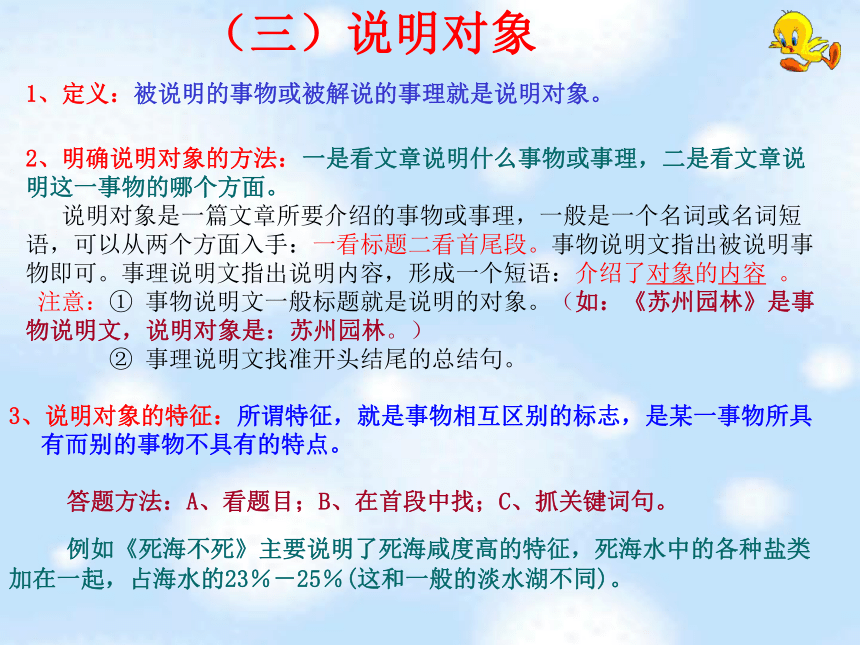 （三）说明对象

1、定义：被说明的事物或被解说的事理就是说明对象。

2、明确说明对象的方法：一是看文章说明什么事物或事理，二是看文章说明这一事物的哪个方面。

说明对象是一篇文章所要介绍的事物或事理，一般是一个名词或名词短语，可以从两个方面入手：一看标题二看首尾段。事物说明文指出被说明事物即可。事理说明文指出说明内容，形成一个短语：介绍了对象的内容 。

注意：① 事物说明文一般标题就是说明的对象。（如：《苏州园林》是事物说明文，说明对象是：苏州园林。）

② 事理说明文找准开头结尾的总结句。

3、说明对象的特征：所谓特征，就是事物相互区别的标志，是某一事物所具有而别的事物不具有的特点。

答题方法：A、看题目；B、在首段中找；C、抓关键词句。

例如《死海不死》主要说明了死海咸度高的特征，死海水中的各种盐类加在一起，占海水的23%－25%(这和一般的淡水湖不同)。